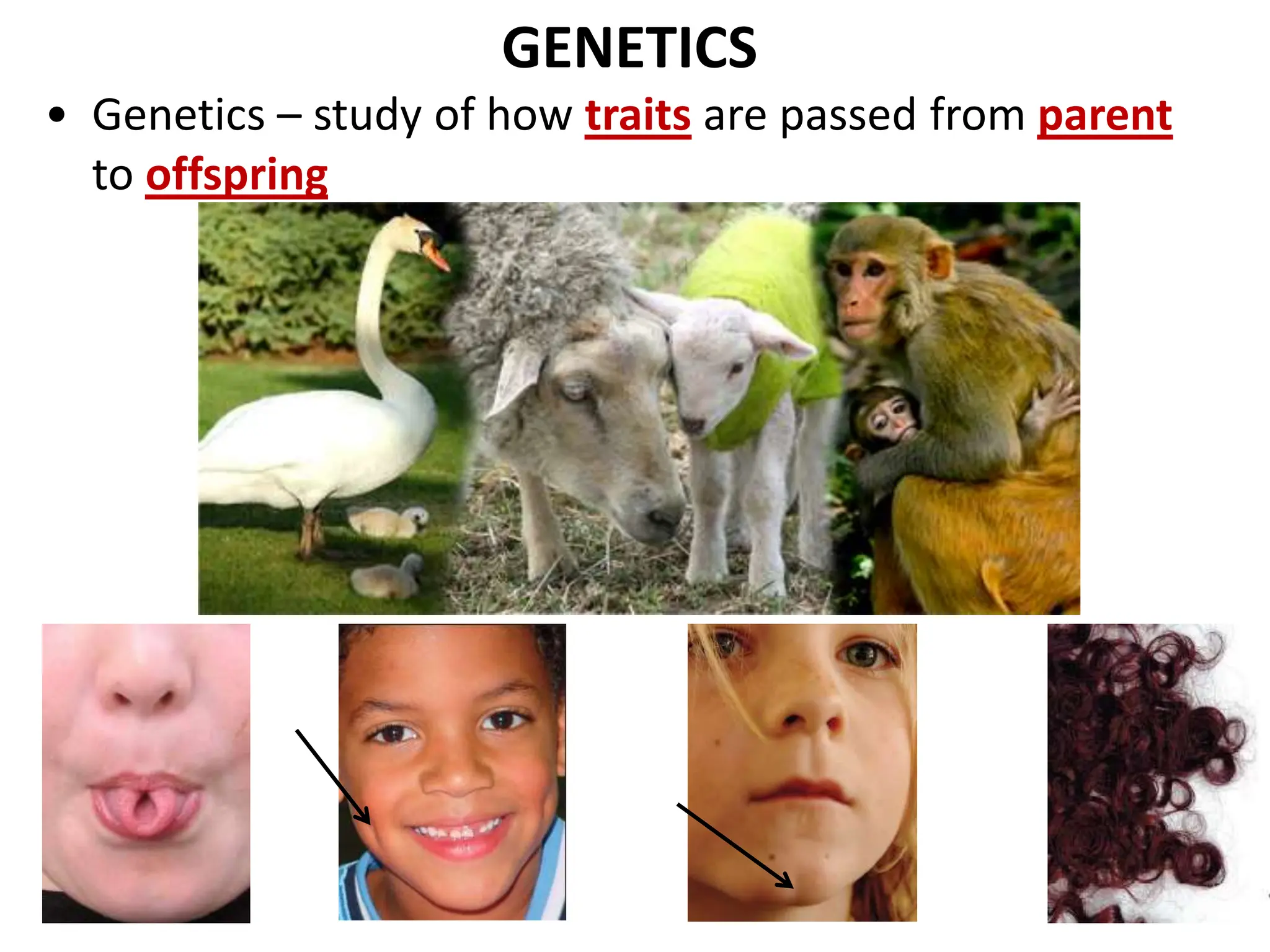 GENETICS

• Genetics – study of how traits are passed from parent to offspring